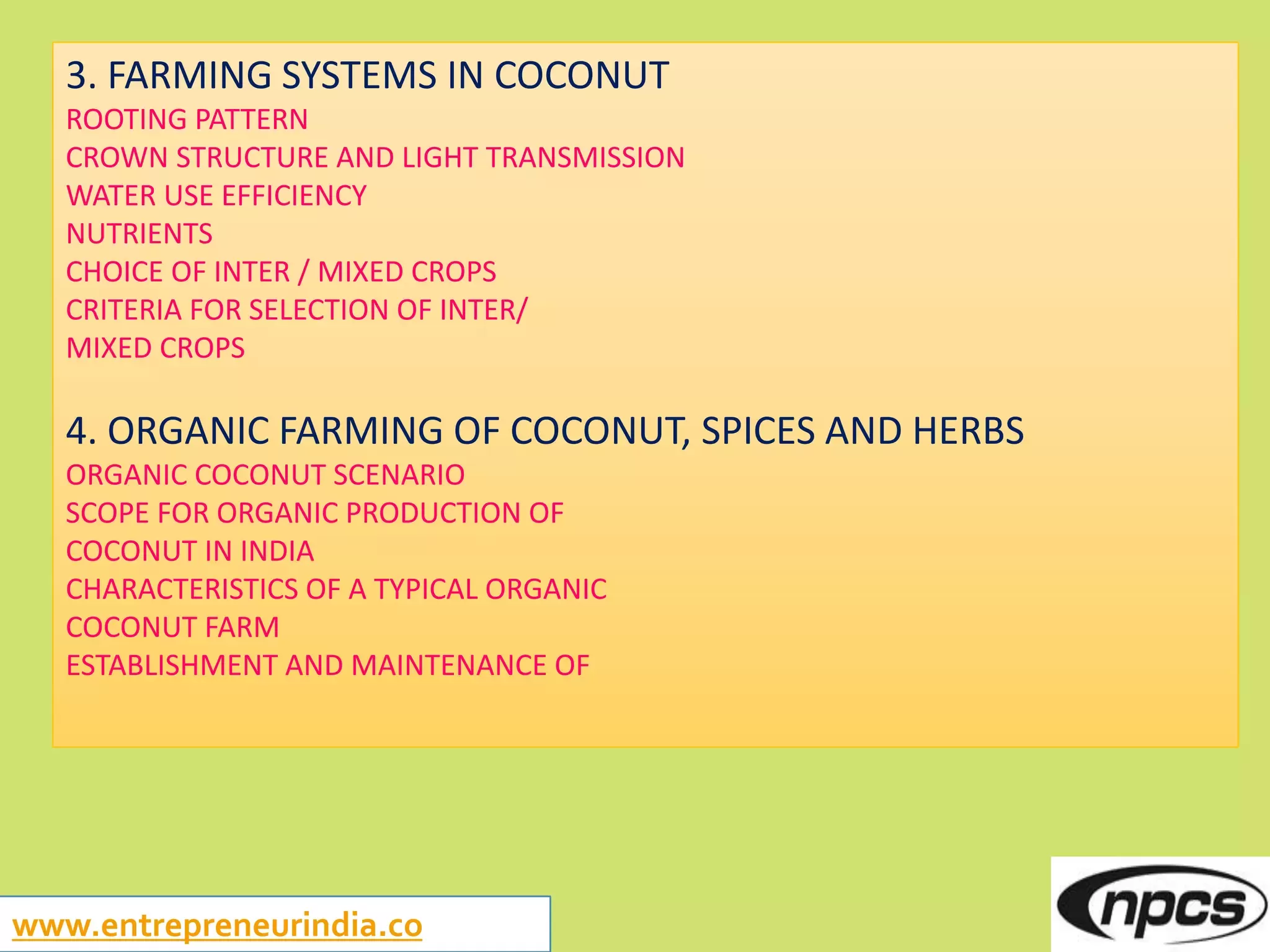 3. FARMING SYSTEMS IN COCONUT
ROOTING PATTERN
CROWN STRUCTURE AND LIGHT TRANSMISSION
WATER USE EFFICIENCY
NUTRIENTS
CHOICE OF INTER / MIXED CROPS
CRITERIA FOR SELECTION OF INTER/ MIXED CROPS

4. ORGANIC FARMING OF COCONUT, SPICES AND HERBS
ORGANIC COCONUT SCENARIO
SCOPE FOR ORGANIC PRODUCTION OF COCONUT IN INDIA
CHARACTERISTICS OF A TYPICAL ORGANIC COCONUT FARM
ESTABLISHMENT AND MAINTENANCE OF

www.entrepreneurindia.co

npcs